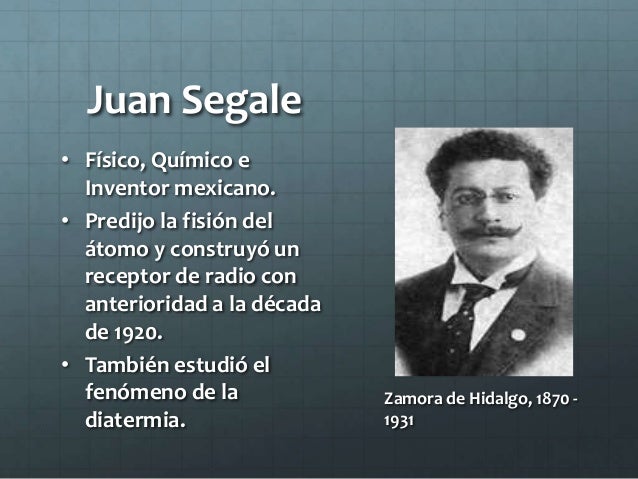 Juan Segale

• Físico, Químico e Inventor mexicano.
• Predijo la fisión del átomo y construyó un receptor de radio con anterioridad a la década de 1920.
• También estudió el fenómeno de la diatermia.

Zamora de Hidalgo, 1870 - 1931